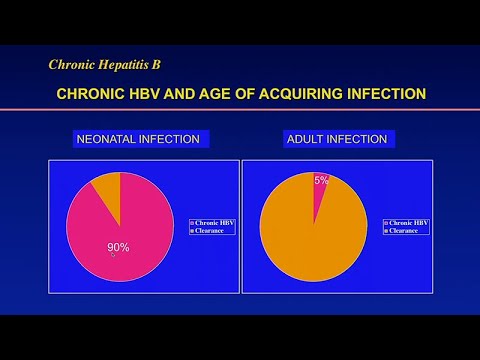 Chronic Hepatitis B

CHRONIC HBV AND AGE OF ACQUIRING INFECTION

NEONATAL INFECTION

90%

Chronic HBV
Clearance

ADULT INFECTION

5%

Chronic HBV
Clearance